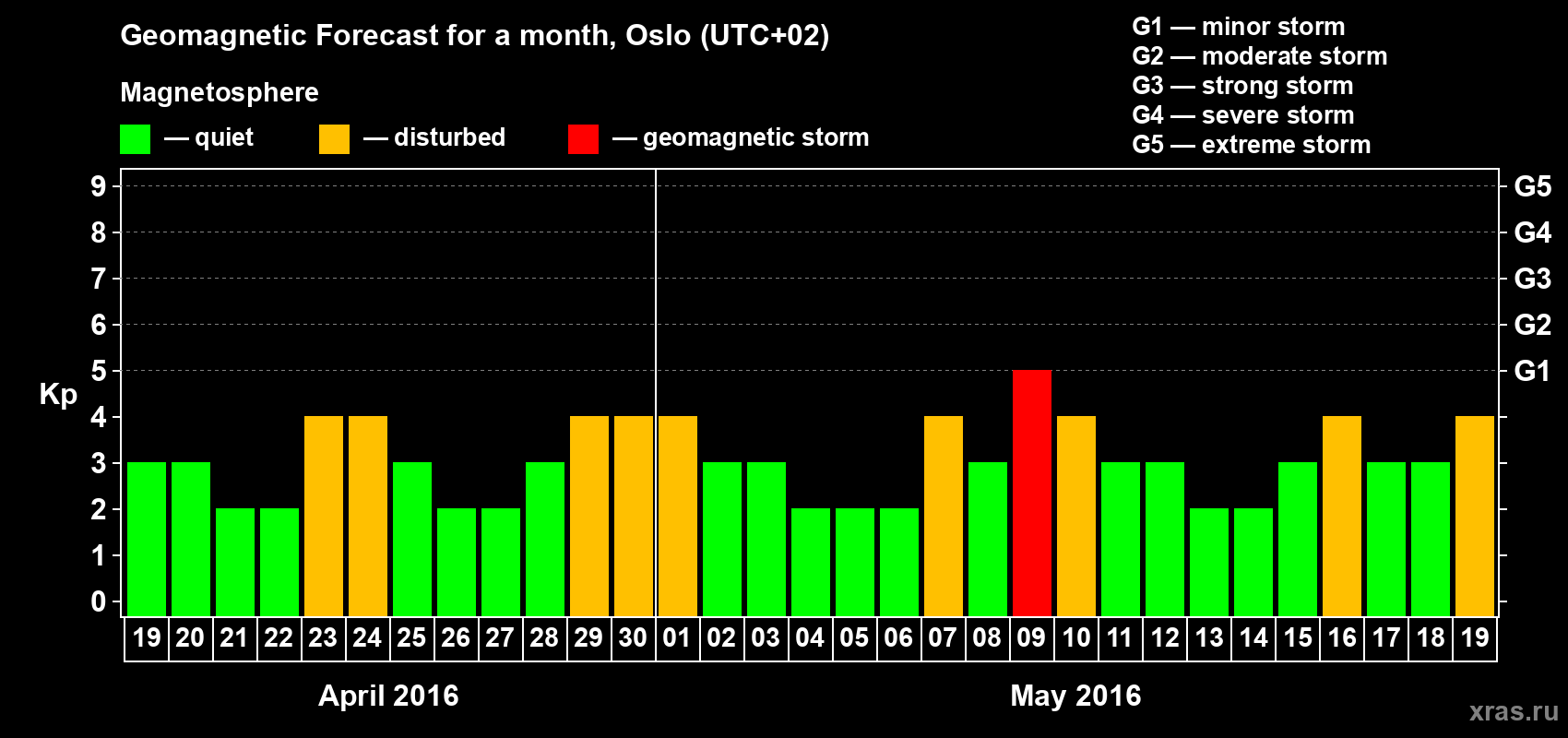 Geomagnetic Forecast for a month, Oslo (UTC+02)

Magnetosphere

— quiet — disturbed — geomagnetic storm

G1 — minor storm
G2 — moderate storm
G3 — strong storm
G4 — severe storm
G5 — extreme storm

Kp

9 8 7 6 5 4 3 2 1 0

G5 G4 G3 G2 G1

19 20 21 22 23 24 25 26 27 28 29 30 01 02 03 04 05 06 07 08 09 10 11 12 13 14 15 16 17 18 19

April 2016

May 2016

xras.ru